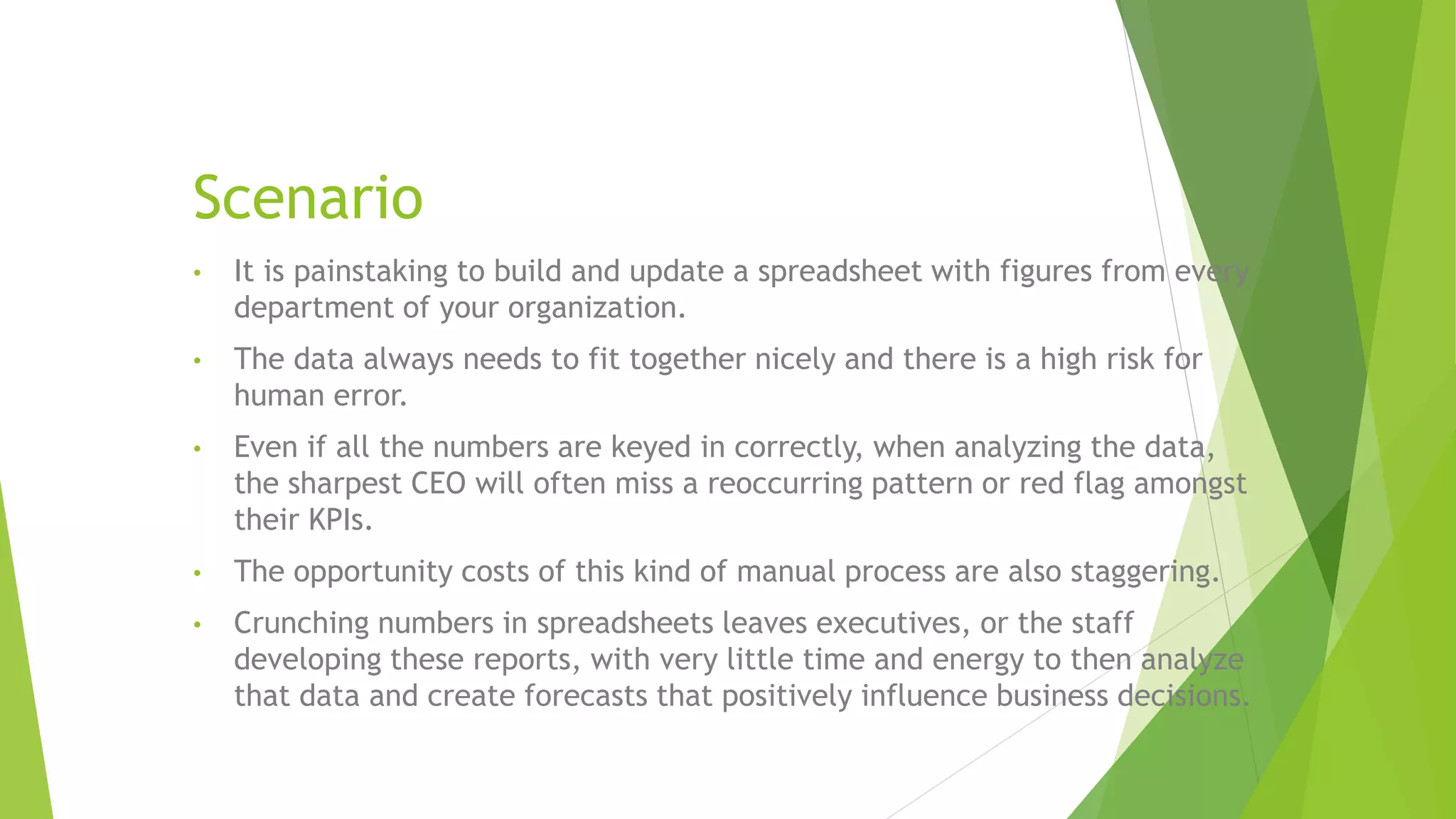 Scenario

• It is painstaking to build and update a spreadsheet with figures from every department of your organization.

• The data always needs to fit together nicely and there is a high risk for human error.

• Even if all the numbers are keyed in correctly, when analyzing the data, the sharpest CEO will often miss a reoccurring pattern or red flag amongst their KPIs.

• The opportunity costs of this kind of manual process are also staggering.

• Crunching numbers in spreadsheets leaves executives, or the staff developing these reports, with very little time and energy to then analyze that data and create forecasts that positively influence business decisions.